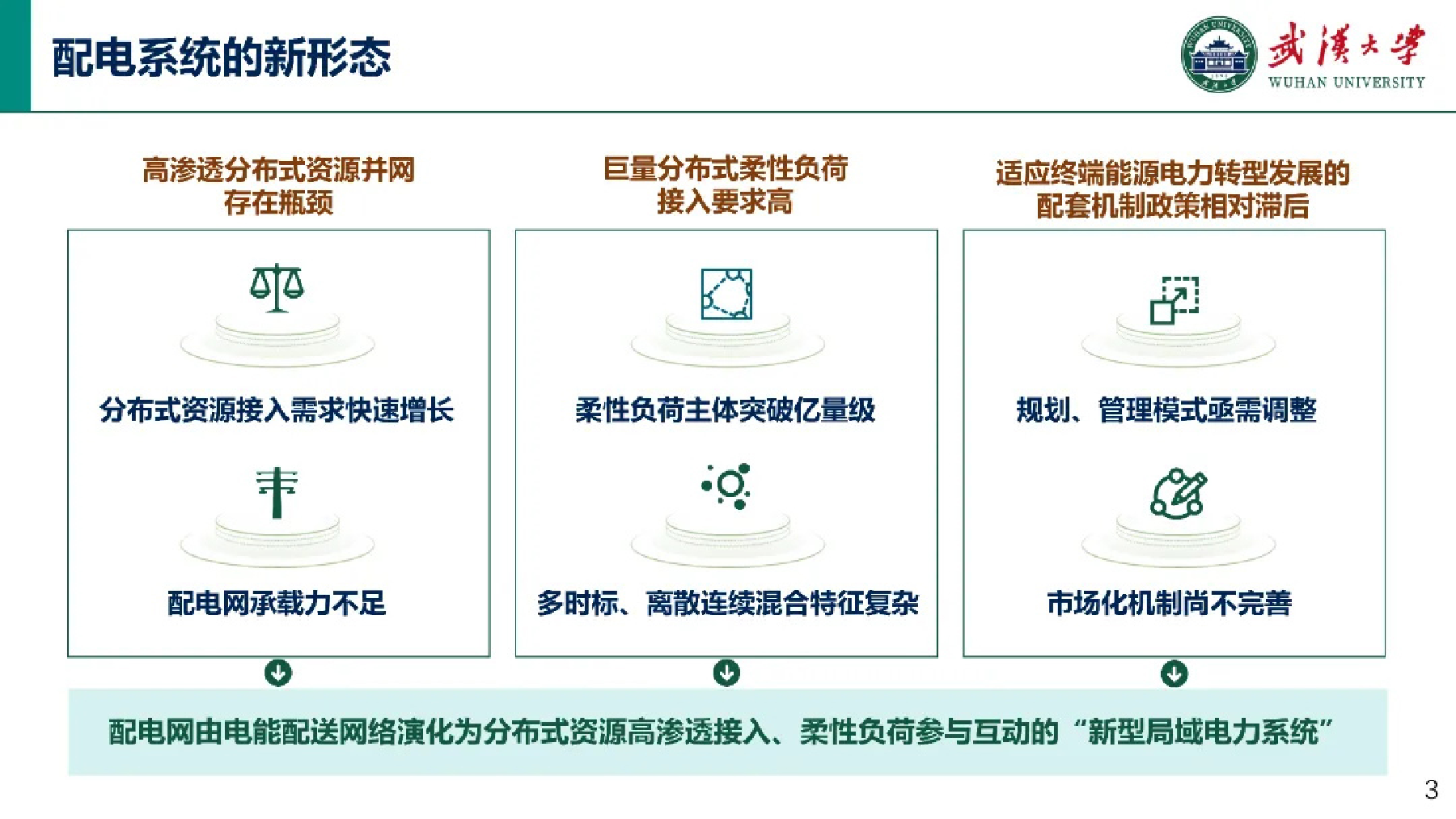 配电系统的新形态

武漢大學
WUHAN UNIVERSITY

高渗透分布式资源并网存在瓶颈

分布式资源接入需求快速增长

配电网承载力不足

巨量分布式柔性负荷接入要求高

柔性负荷主体突破亿量级

多时标、离散连续混合特征复杂

适应终端能源电力转型发展的配套机制政策相对滞后

规划、管理模式亟需调整

市场化机制尚不完善

配电网由电能配送网络演化为分布式资源高渗透接入、柔性负荷参与互动的“新型局域电力系统”

3